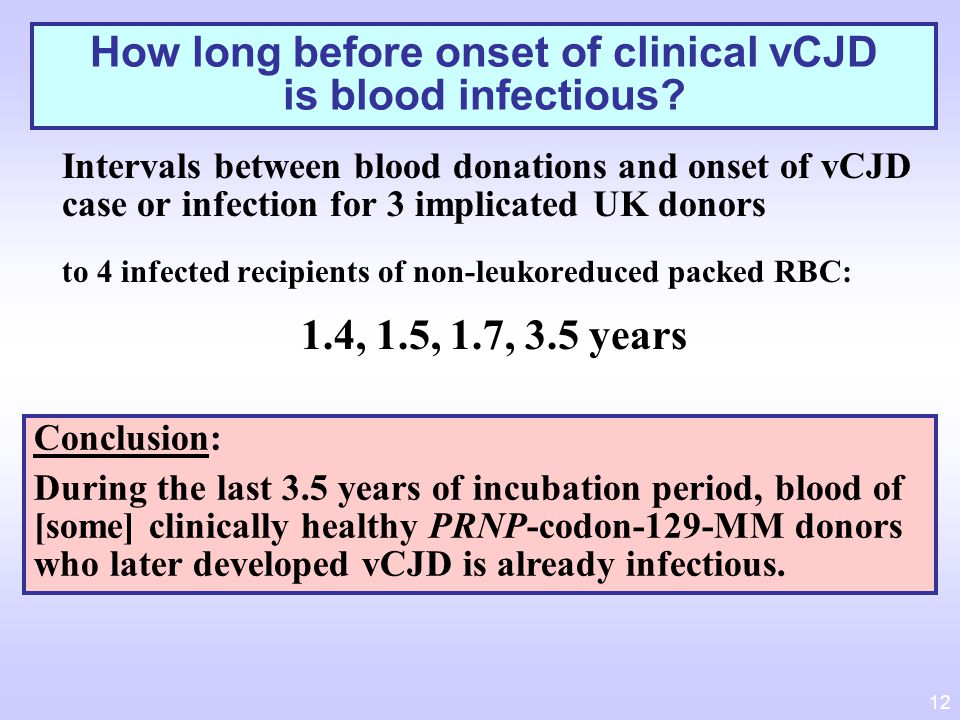 How long before onset of clinical vCJD is blood infectious?

Intervals between blood donations and onset of vCJD case or infection for 3 implicated UK donors

to 4 infected recipients of non-leukoreduced packed RBC:

1.4, 1.5, 1.7, 3.5 years

Conclusion:

During the last 3.5 years of incubation period, blood of [some] clinically healthy PRNP-codon-129-MM donors who later developed vCJD is already infectious.

12